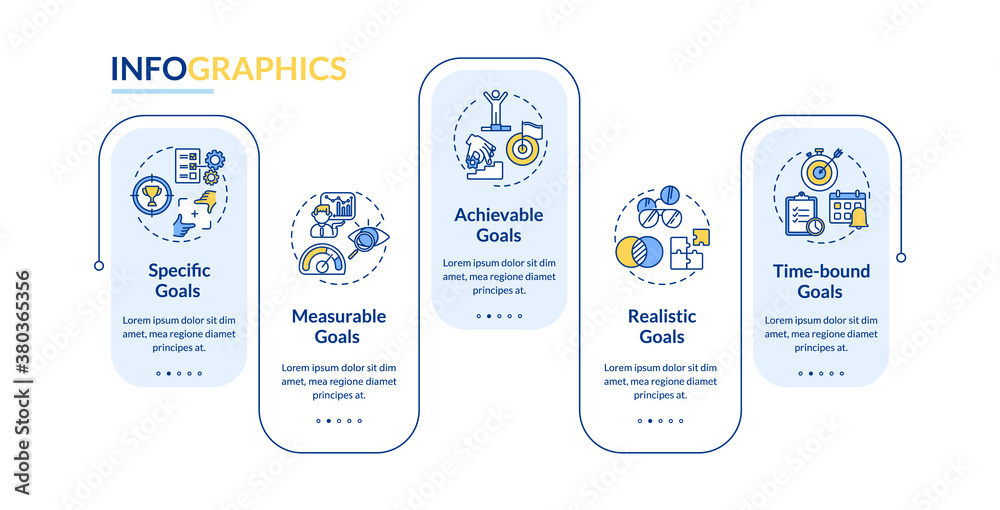 INFOGRAPHICS

Specific Goals

Lorem ipsum dolor sit dim amet, mea regione diamet principes at.

Measurable Goals

Lorem ipsum dolor sit dim amet, mea regione diamet principes at.

Achievable Goals

Lorem ipsum dolor sit dim amet, mea regione diamet principes at.

Realistic Goals

Lorem ipsum dolor sit dim amet, mea regione diamet principes at.

Time-bound Goals

Lorem ipsum dolor sit dim amet, mea regione diamet principes at.

Adobe Stock | #380365356